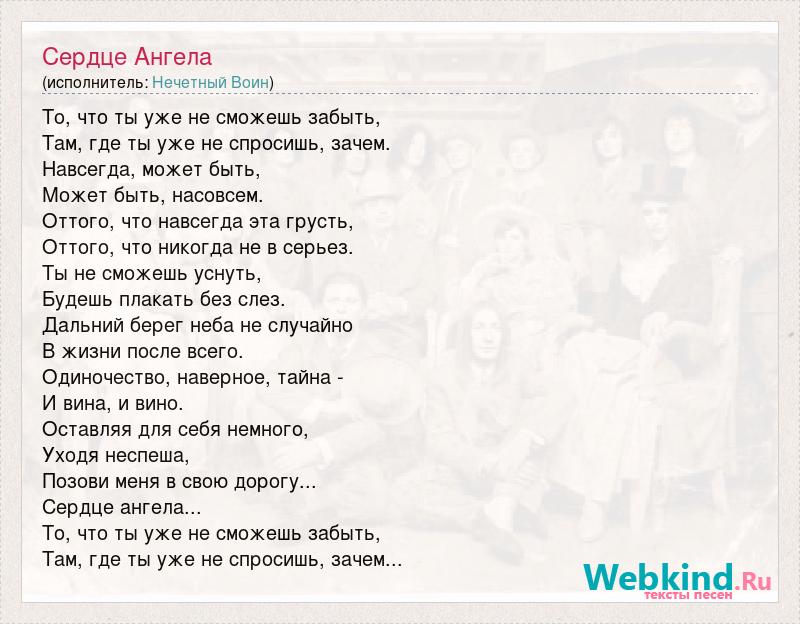 Сердце Ангела
(исполнитель: Нечетный Воин)

То, что ты уже не сможешь забыть,
Там, где ты уже не спросишь, зачем.
Навсегда, может быть,
Может быть, насовсем.
Оттого, что навсегда эта грусть,
Оттого, что никогда не в серьез.
Ты не сможешь уснуть,
Будешь плакать без слез.
Дальний берег неба не случайно
В жизни после всего.
Одиночество, наверное, тайна -
И вина, и вино.
Оставляя для себя немного,
Уходя неспеша,
Позови меня в свою дорогу...
Сердце ангела...
То, что ты уже не сможешь забыть,
Там, где ты уже не спросишь, зачем...

Webkind.Ru
тексты песен